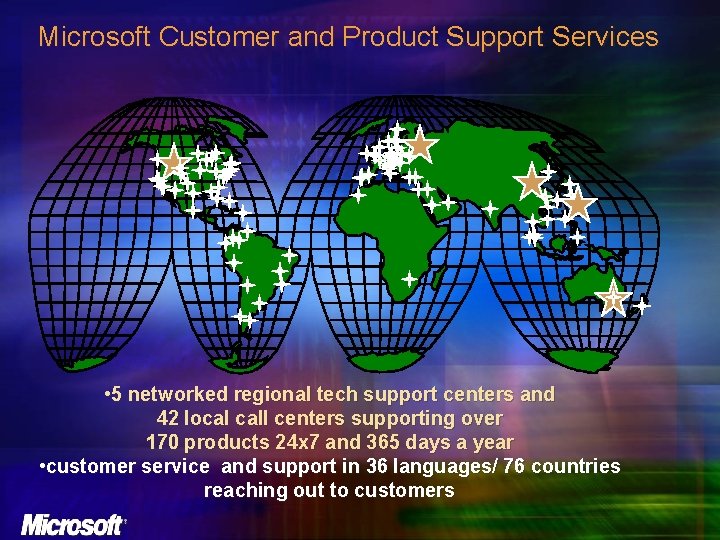 Microsoft Customer and Product Support Services

•5 networked regional tech support centers and 42 local call centers supporting over 170 products 24x7 and 365 days a year

•customer service and support in 36 languages/ 76 countries reaching out to customers

Microsoft